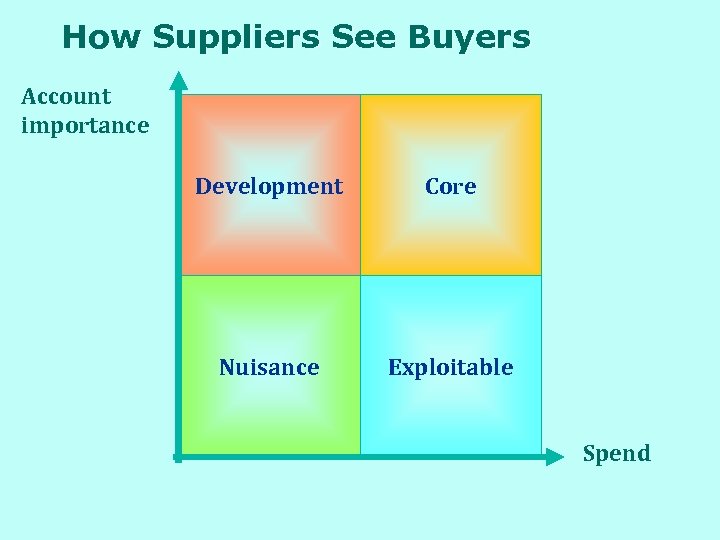 How Suppliers See Buyers

Account importance

Development

Core

Nuisance

Exploitable

Spend